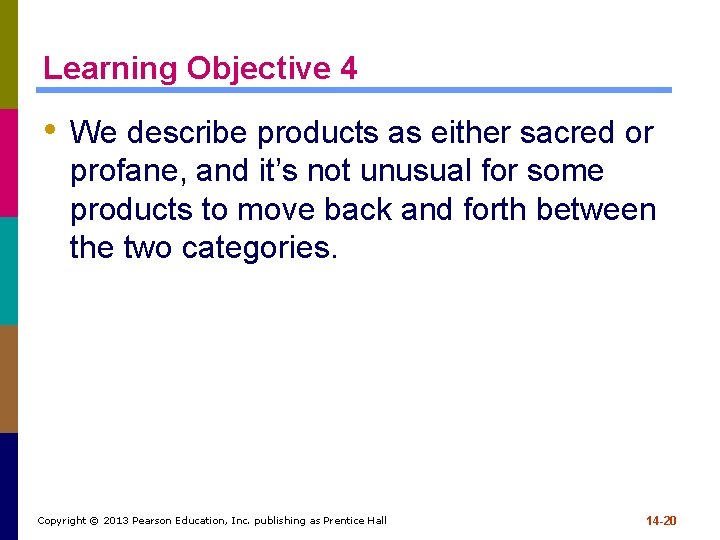 Learning Objective 4

• We describe products as either sacred or profane, and it’s not unusual for some products to move back and forth between the two categories.

Copyright © 2013 Pearson Education, Inc. publishing as Prentice Hall

14-20